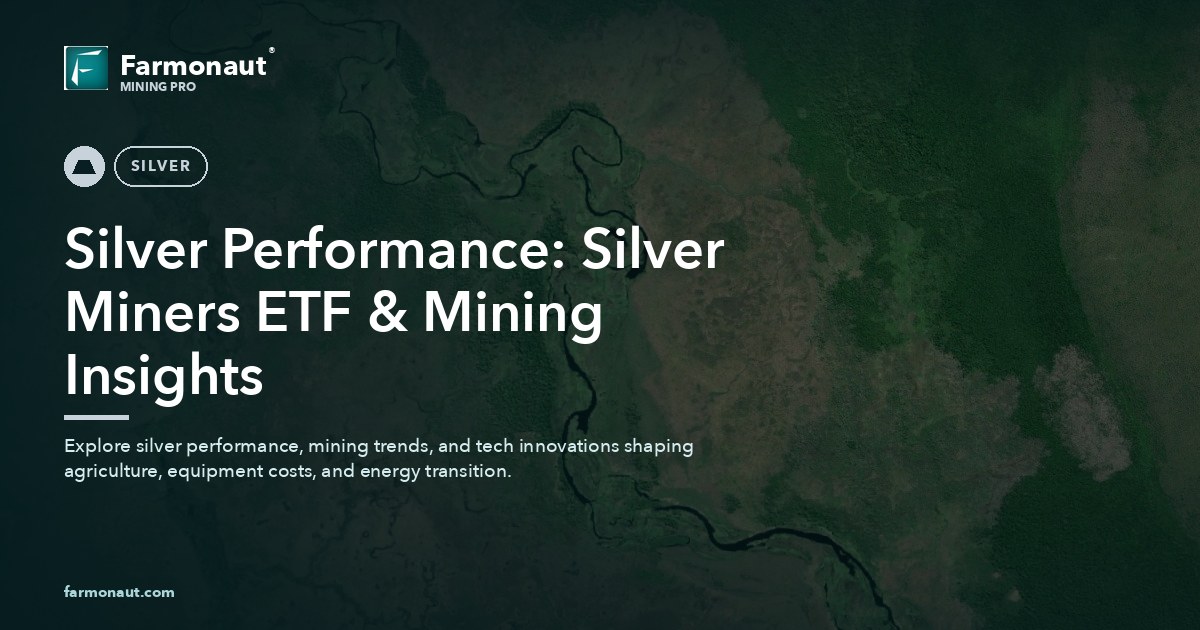 Farmonaut®
MINING PRO

SILVER

Silver Performance: Silver Miners ETF & Mining Insights

Explore silver performance, mining trends, and tech innovations shaping agriculture, equipment costs, and energy transition.

farmonaut.com